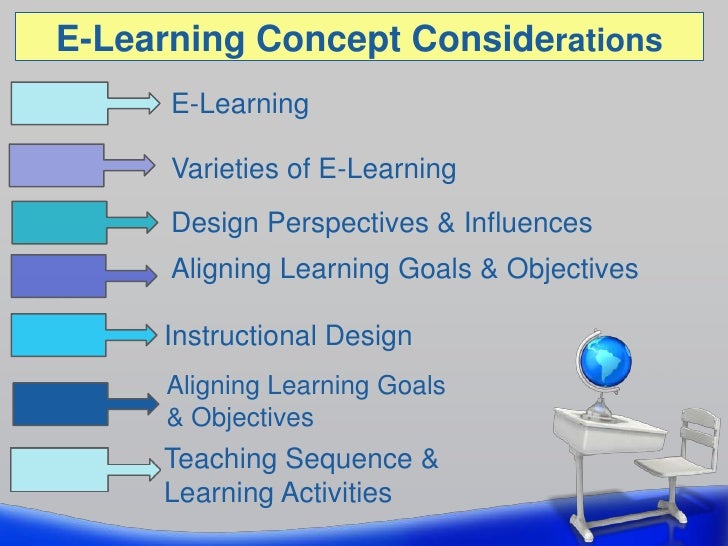 E-Learning Concept Considerations

E-Learning

Varieties of E-Learning

Design Perspectives & Influences

Aligning Learning Goals & Objectives

Instructional Design

Aligning Learning Goals & Objectives

Teaching Sequence & Learning Activities